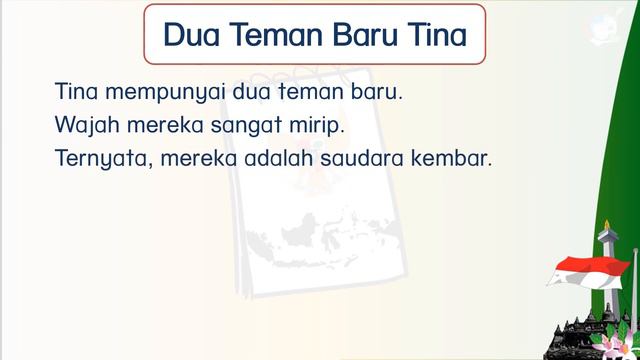 Dua Teman Baru Tina

Tina mempunyai dua teman baru.
Wajah mereka sangat mirip.
Ternyata, mereka adalah saudara kembar.